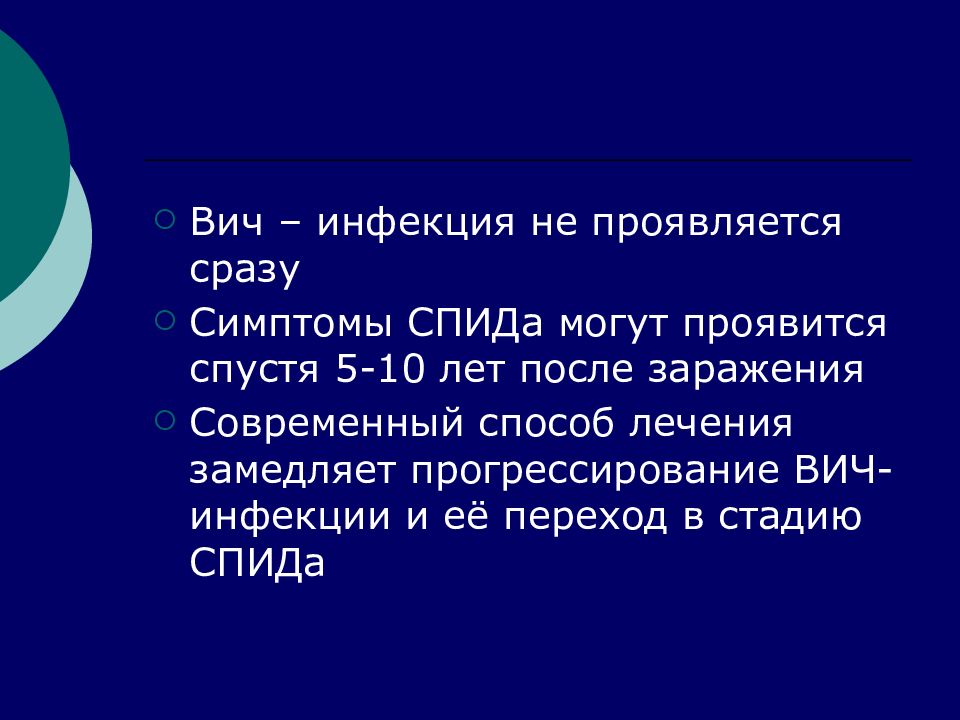 Вич – инфекция не проявляется сразу

Симптомы СПИДа могут проявится спустя 5-10 лет после заражения

Современный способ лечения замедляет прогрессирование ВИЧ-инфекции и её переход в стадию СПИДа